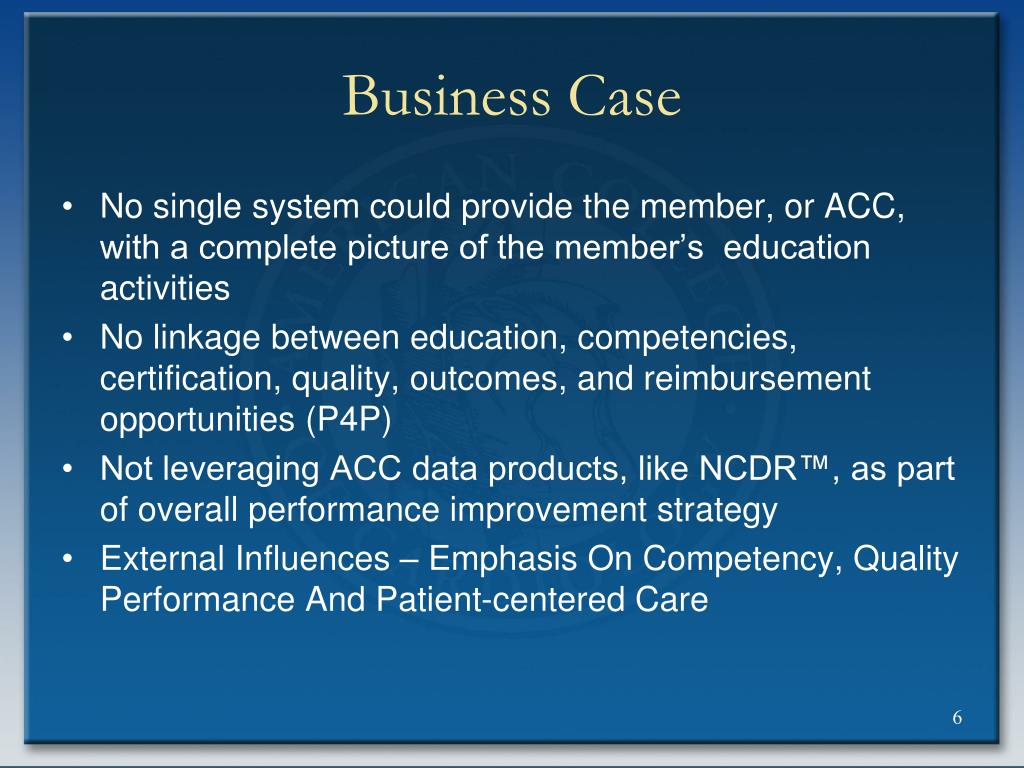 Business Case

• No single system could provide the member, or ACC, with a complete picture of the member's education activities
• No linkage between education, competencies, certification, quality, outcomes, and reimbursement opportunities (P4P)
• Not leveraging ACC data products, like NCDR™, as part of overall performance improvement strategy
• External Influences – Emphasis On Competency, Quality Performance And Patient-centered Care

6